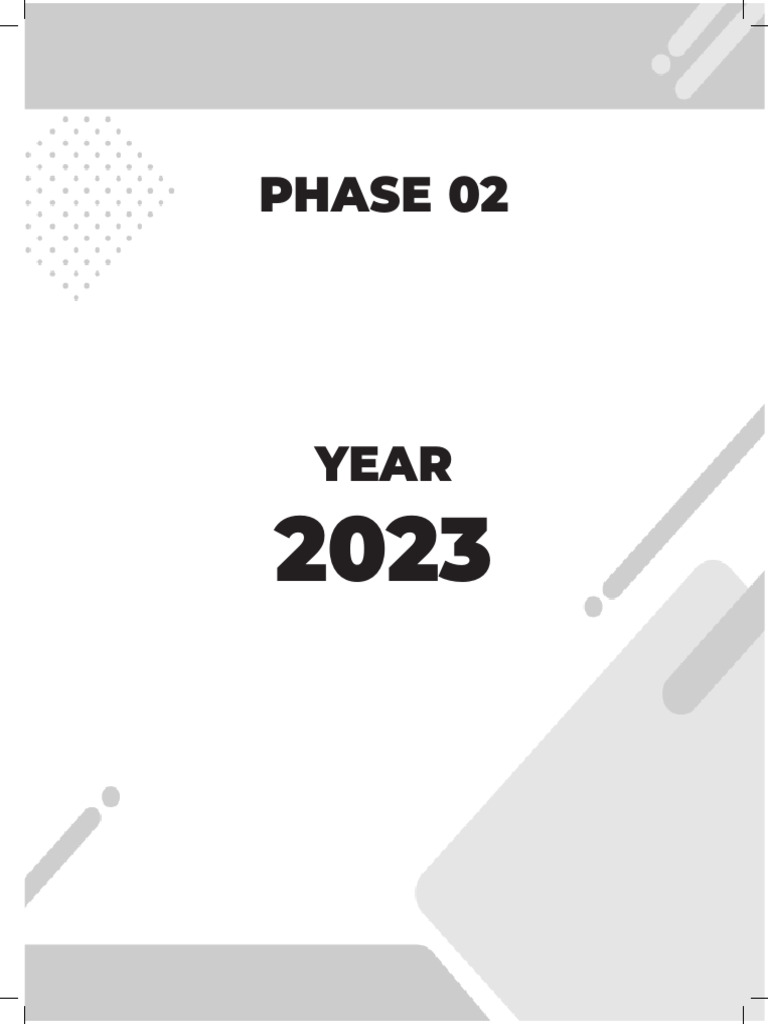 PHASE 02

YEAR

2023